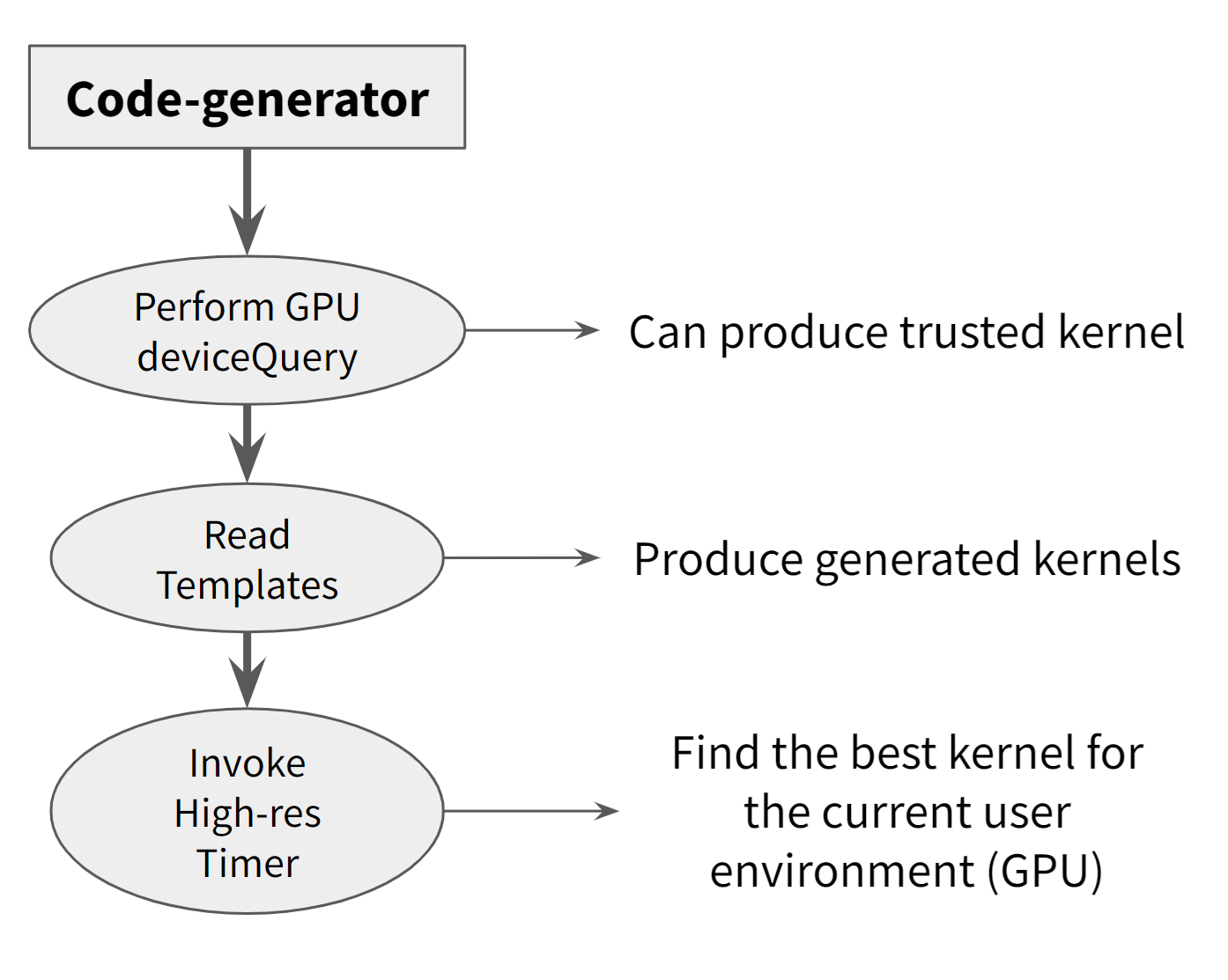 Code-generator

Perform GPU deviceQuery

Can produce trusted kernel

Read Templates

Produce generated kernels

Invoke High-res Timer

Find the best kernel for the current user environment (GPU)